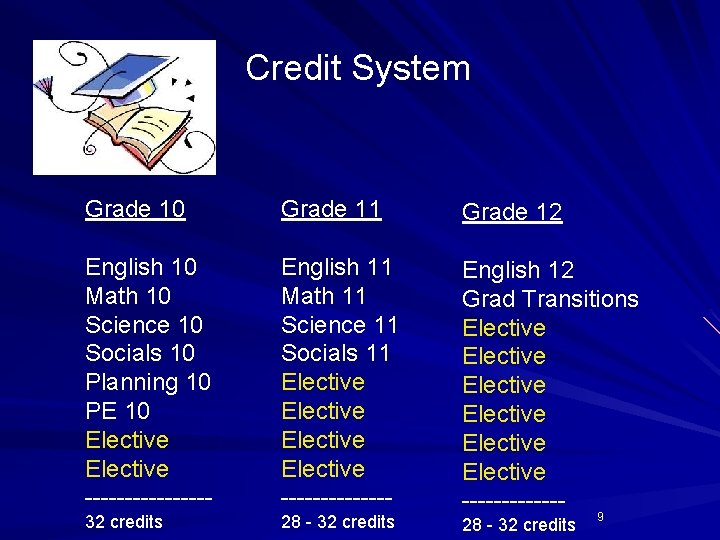 Credit System

Grade 10

English 10
Math 10
Science 10
Socials 10
Planning 10
PE 10
Elective
Elective
----------------
32 credits

Grade 11

English 11
Math 11
Science 11
Socials 11
Elective
Elective
Elective
Elective
--------------
28 - 32 credits

Grade 12

English 12
Grad Transitions
Elective
Elective
Elective
Elective
Elective
Elective
-------------
28 - 32 credits

9